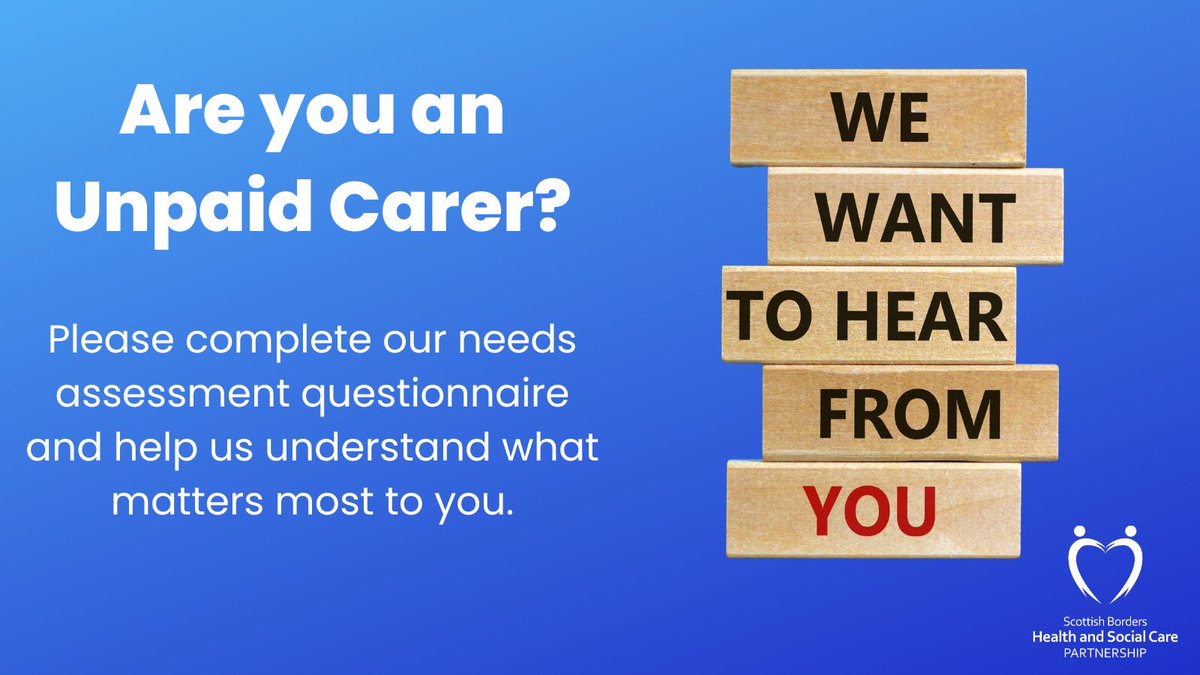 Are you an Unpaid Carer?

Please complete our needs assessment questionnaire and help us understand what matters most to you.

WE
WANT
TO HEAR
FROM
YOU

Scottish Borders
Health and Social Care
PARTNERSHIP